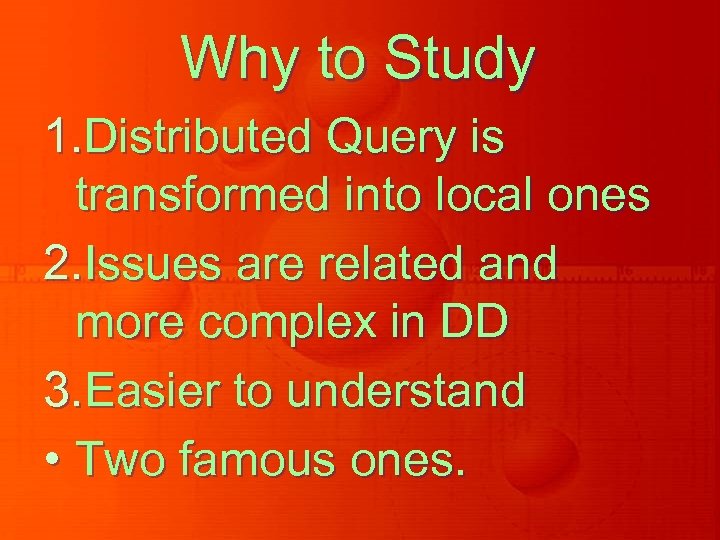 Why to Study

1. Distributed Query is transformed into local ones

2. Issues are related and more complex in DD

3. Easier to understand

• Two famous ones.